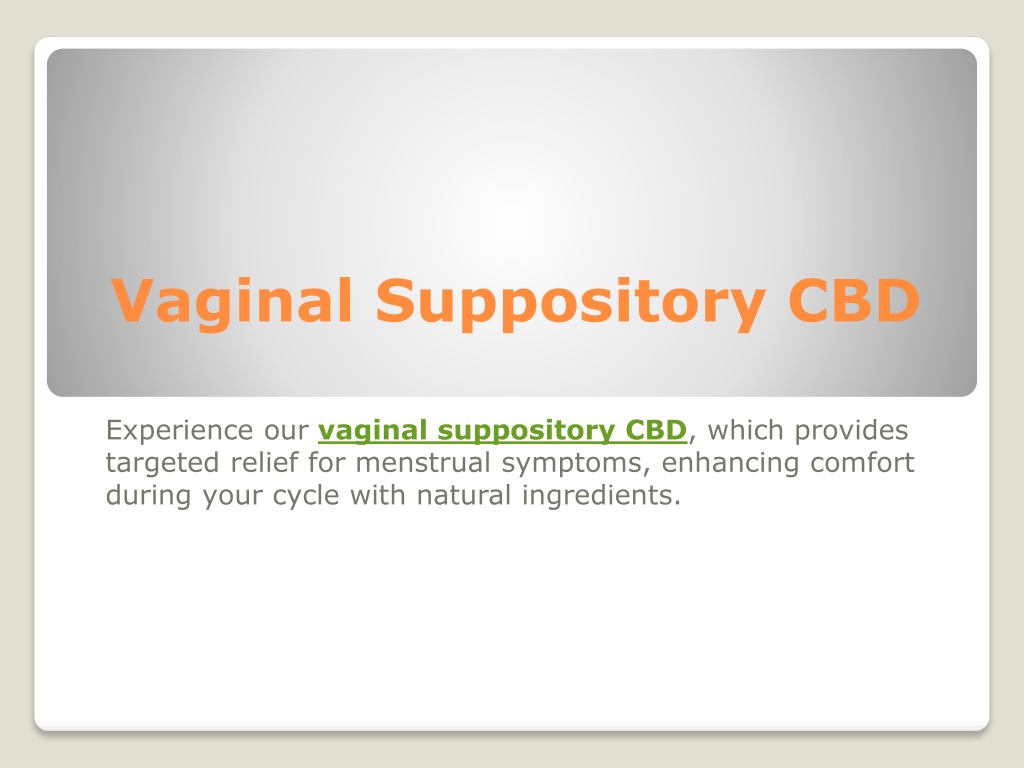 Vaginal Suppository CBD

Experience our vaginal suppository CBD, which provides targeted relief for menstrual symptoms, enhancing comfort during your cycle with natural ingredients.